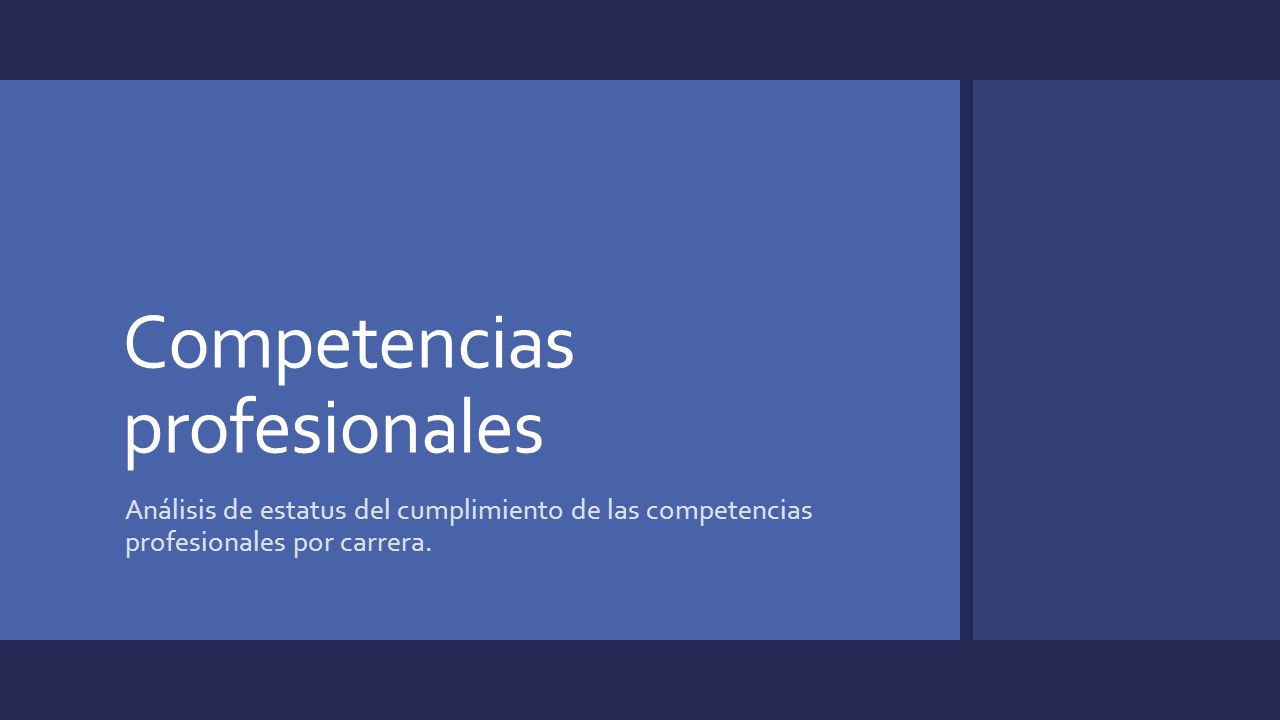 Competencias profesionales

Análisis de estatus del cumplimiento de las competencias profesionales por carrera.